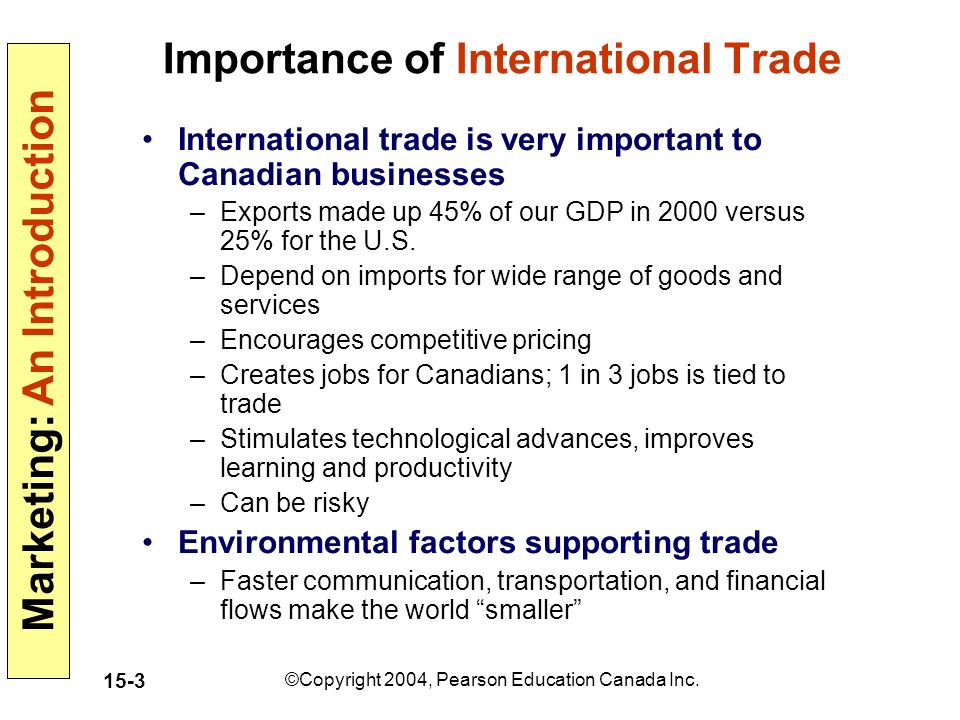 Marketing: An Introduction

Importance of International Trade

• International trade is very important to Canadian businesses
– Exports made up 45% of our GDP in 2000 versus 25% for the U.S.
– Depend on imports for wide range of goods and services
– Encourages competitive pricing
– Creates jobs for Canadians; 1 in 3 jobs is tied to trade
– Stimulates technological advances, improves learning and productivity
– Can be risky

• Environmental factors supporting trade
– Faster communication, transportation, and financial flows make the world “smaller”

15-3

©Copyright 2004, Pearson Education Canada Inc.